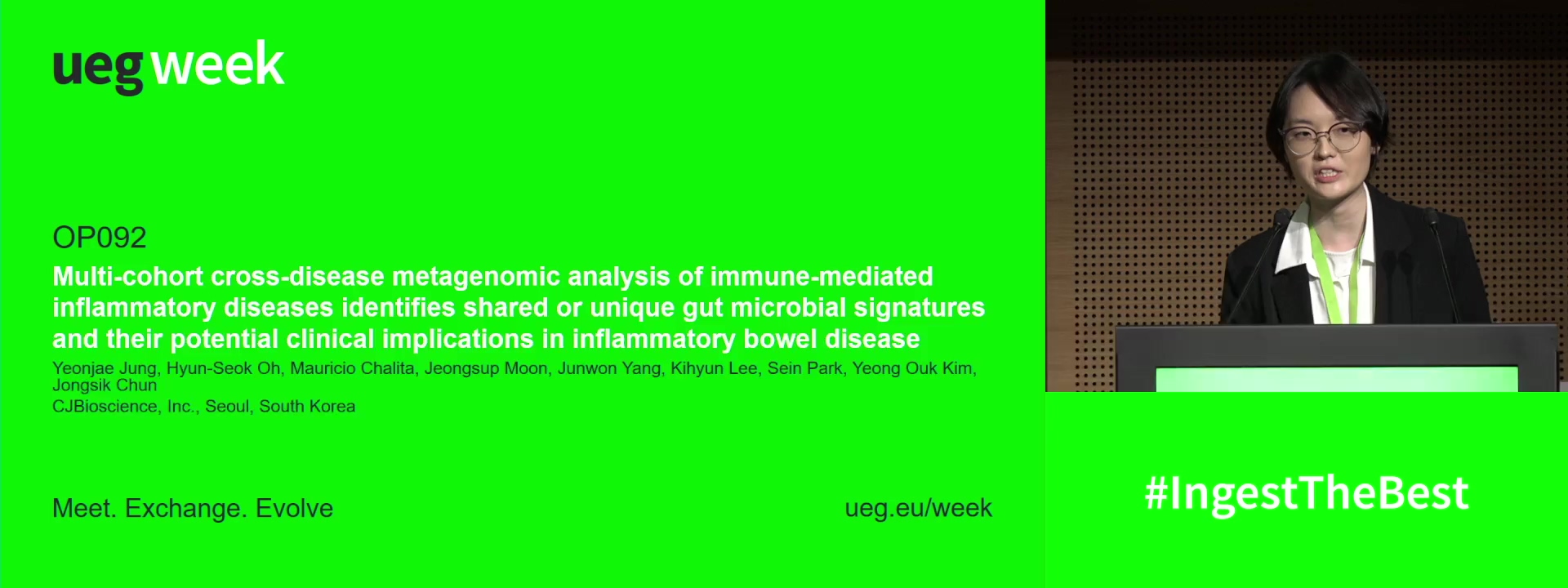 ueg week

OP092

Multi-cohort cross-disease metagenomic analysis of immune-mediated inflammatory diseases identifies shared or unique gut microbial signatures and their potential clinical implications in inflammatory bowel disease

Yeonjae Jung, Hyun-Seok Oh, Mauricio Chalita, Jeongsup Moon, Junwon Yang, Kihyun Lee, Sein Park, Yeong Ouk Kim, Jongsik Chun

CJBioscience, Inc., Seoul, South Korea

Meet. Exchange. Evolve

ueg.eu/week

#IngestTheBest